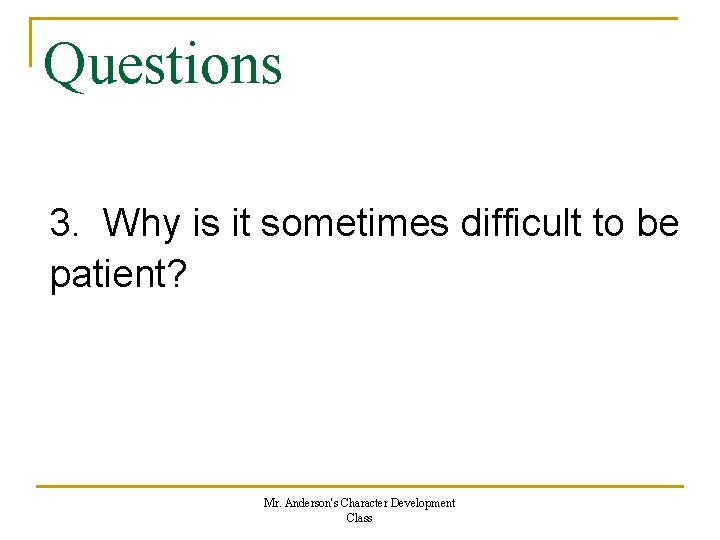 Questions

3. Why is it sometimes difficult to be patient?

Mr. Anderson's Character Development Class